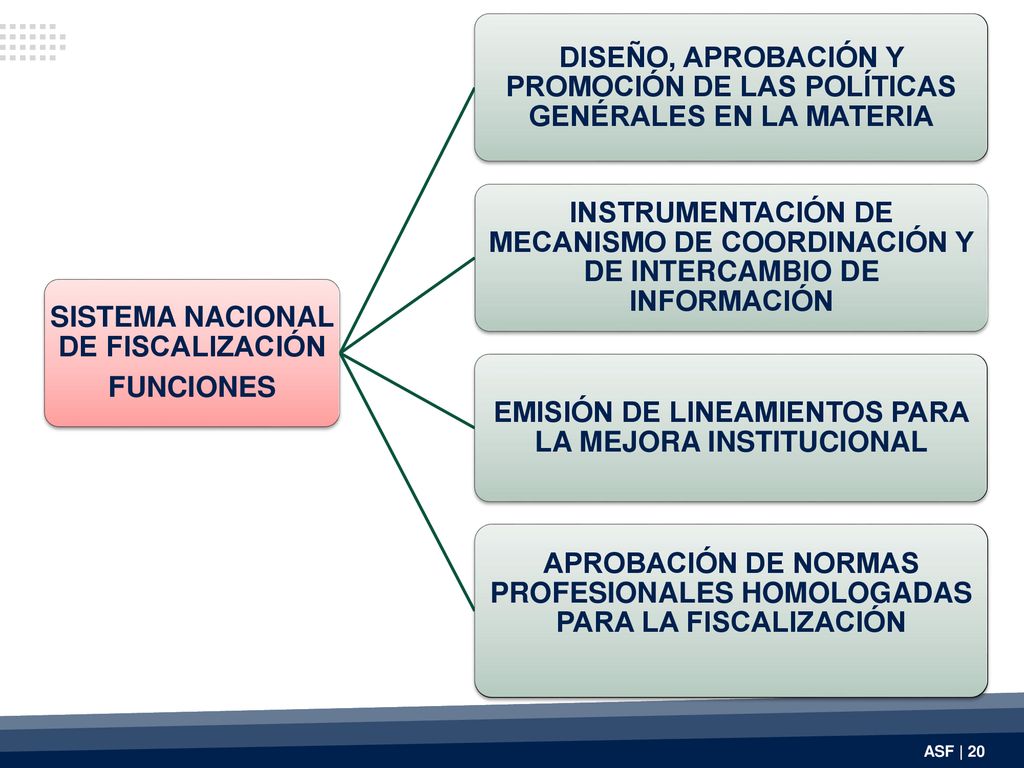 SISTEMA NACIONAL DE FISCALIZACIÓN
FUNCIONES

DISEÑO, APROBACIÓN Y PROMOCIÓN DE LAS POLÍTICAS GENÉRALES EN LA MATERIA

INSTRUMENTACIÓN DE MECANISMO DE COORDINACIÓN Y DE INTERCAMBIO DE INFORMACIÓN

EMISIÓN DE LINEAMIENTOS PARA LA MEJORA INSTITUCIONAL

APROBACIÓN DE NORMAS PROFESIONALES HOMOLOGADAS PARA LA FISCALIZACIÓN

ASF | 20